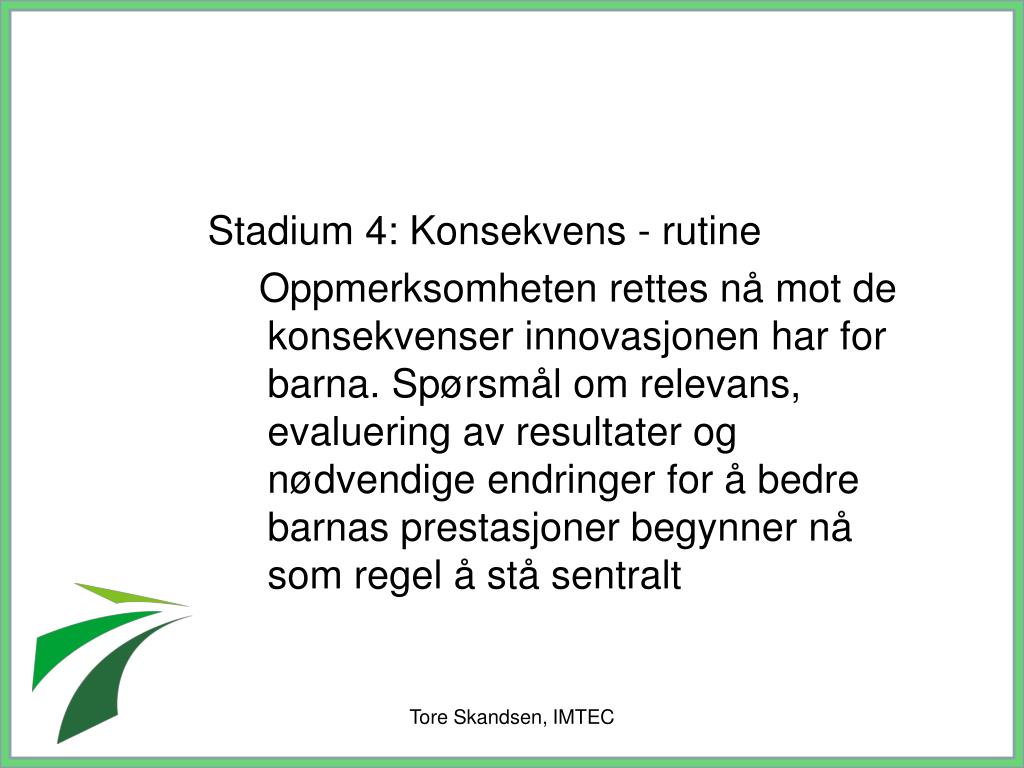 Stadium 4: Konsekvens - rutine

Oppmerksomheten rettes nå mot de konsekvenser innovasjonen har for barna. Spørsmål om relevans, evaluering av resultater og nødvendige endringer for å bedre barnas prestasjoner begynner nå som regel å stå sentralt

Tore Skandsen, IMTEC